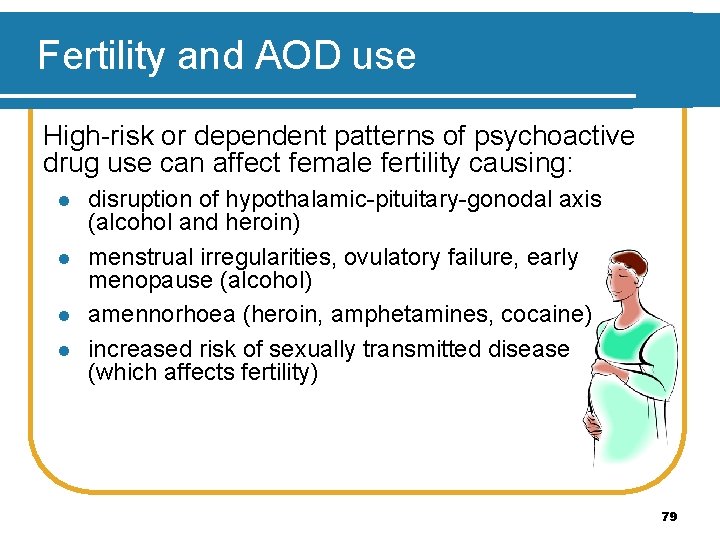 Fertility and AOD use

High-risk or dependent patterns of psychoactive drug use can affect female fertility causing:

- disruption of hypothalamic-pituitary-gonodal axis (alcohol and heroin)
- menstrual irregularities, ovulatory failure, early menopause (alcohol)
- amennorhoea (heroin, amphetamines, cocaine)
- increased risk of sexually transmitted disease (which affects fertility)

79